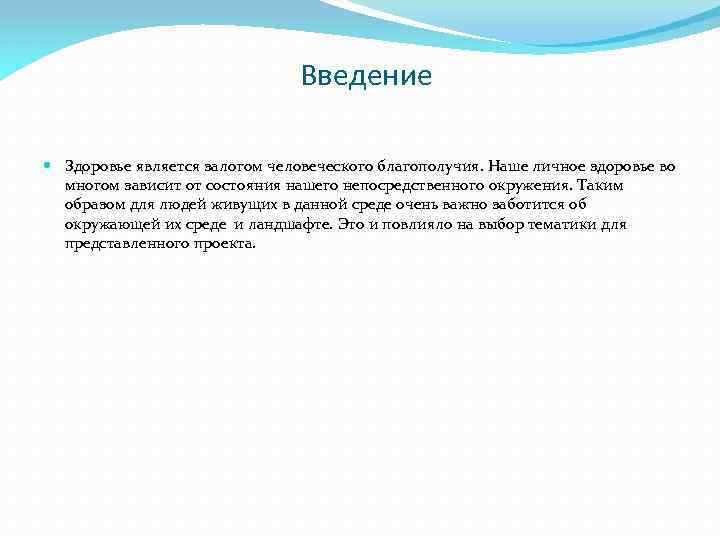 Введение

Здоровье является залогом человеческого благополучия. Наше личное здоровье во многом зависит от состояния нашего непосредственного окружения. Таким образом для людей живущих в данной среде очень важно заботится об окружающей их среде  и ландшафте. Это и повлияло на выбор тематики для представленного проекта.